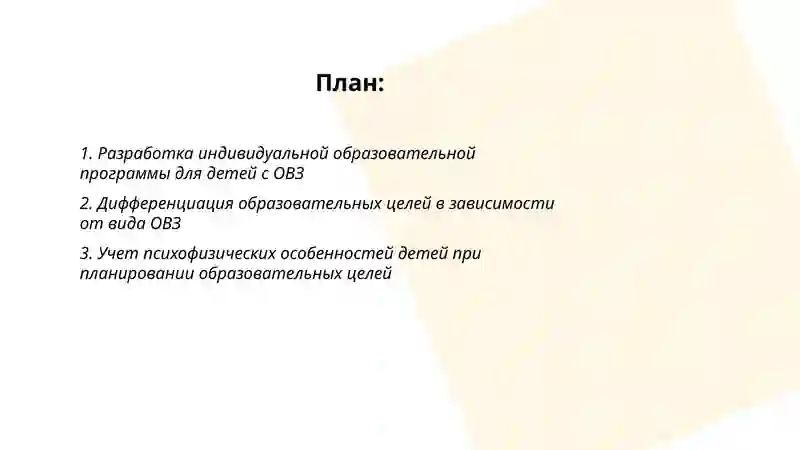 План:

1. Разработка индивидуальной образовательной программы для детей с ОВЗ

2. Дифференциация образовательных целей в зависимости от вида ОВЗ

3. Учет психофизических особенностей детей при планировании образовательных целей